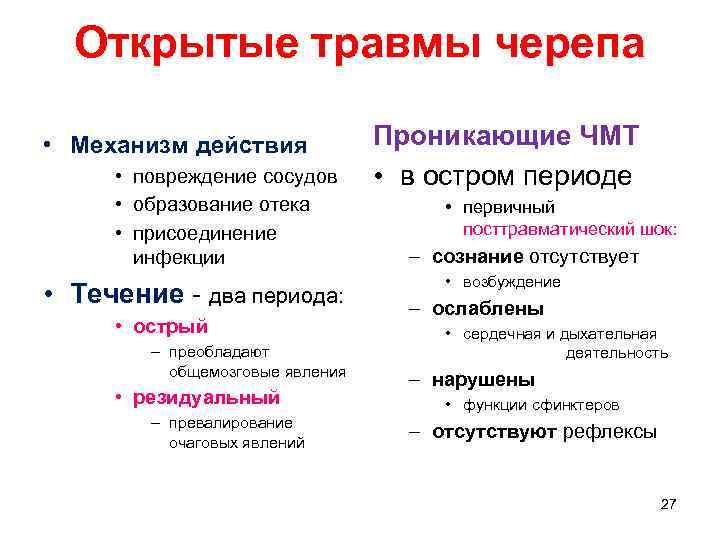 Открытые травмы черепа

• Механизм действия
  • повреждение сосудов
  • образование отека
  • присоединение инфекции
• Течение - два периода:
  • острый
    – преобладают общемозговые явления
  • резидуальный
    – превалирование очаговых явлений

Проникающие ЧМТ
• в остром периоде
  • первичный посттравматический шок:
– сознание отсутствует
  • возбуждение
– ослаблены
  • сердечная и дыхательная деятельность
– нарушены
  • функции сфинктеров
– отсутствуют рефлексы

27